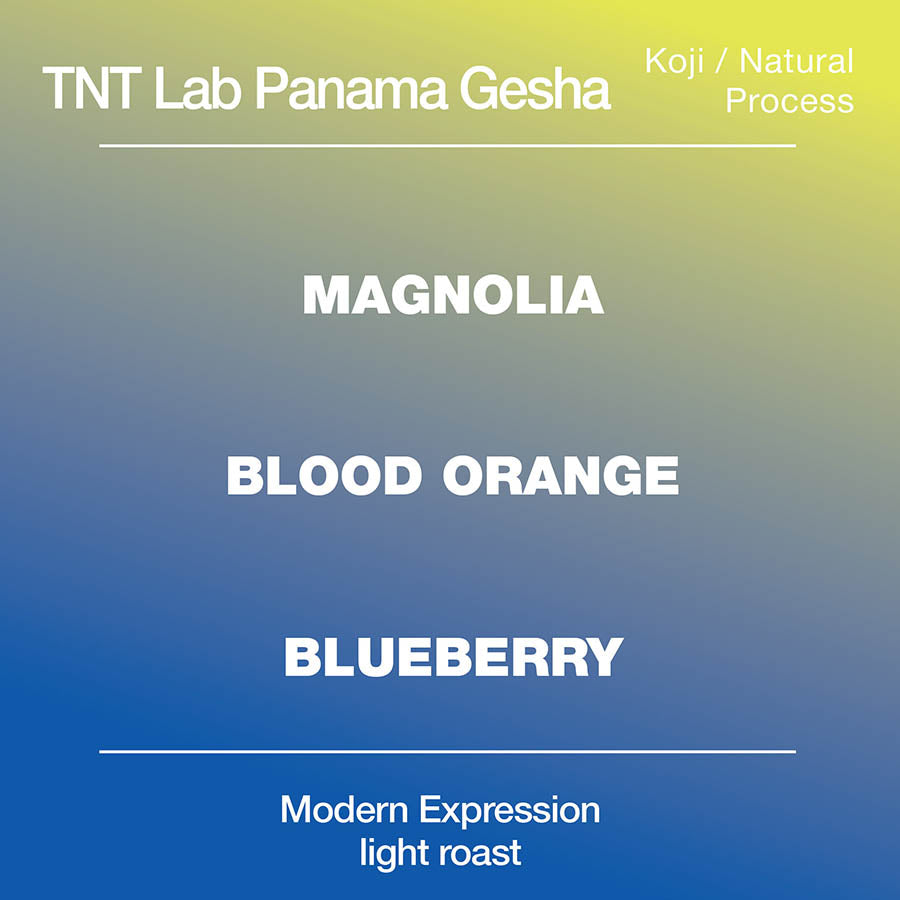 TNT Lab Panama Gesha

Koji / Natural Process

MAGNOLIA

BLOOD ORANGE

BLUEBERRY

Modern Expression
light roast